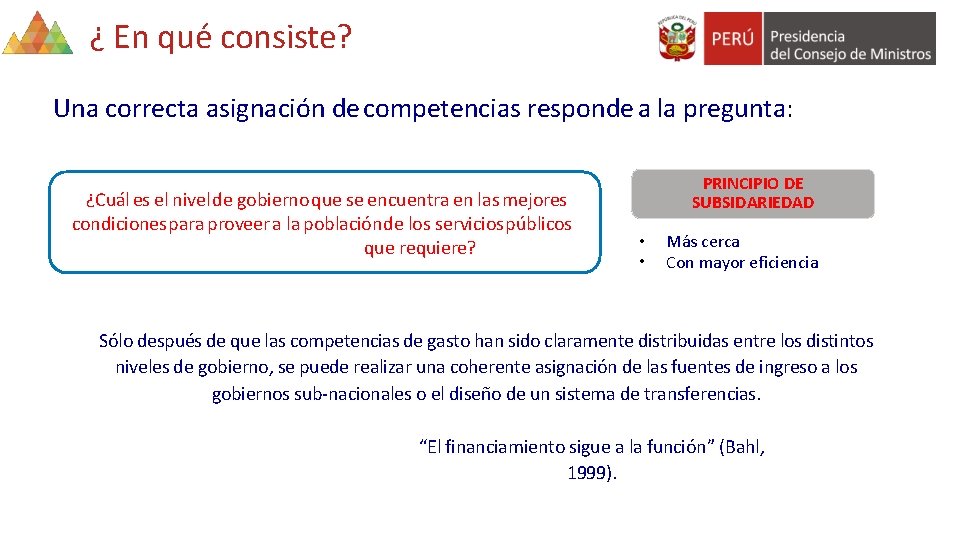 ¿ En qué consiste?

REPÚBLICA DEL PERÚ

PERÚ Presidencia del Consejo de Ministros

Una correcta asignación de competencias responde a la pregunta:

¿Cuál es el nivel de gobierno que se encuentra en las mejores condiciones para proveer a la población de los servicios públicos que requiere?

PRINCIPIO DE SUBSIDARIEDAD

• Más cerca
• Con mayor eficiencia

Sólo después de que las competencias de gasto han sido claramente distribuidas entre los distintos niveles de gobierno, se puede realizar una coherente asignación de las fuentes de ingreso a los gobiernos sub-nacionales o el diseño de un sistema de transferencias.

“El financiamiento sigue a la función” (Bahl, 1999).